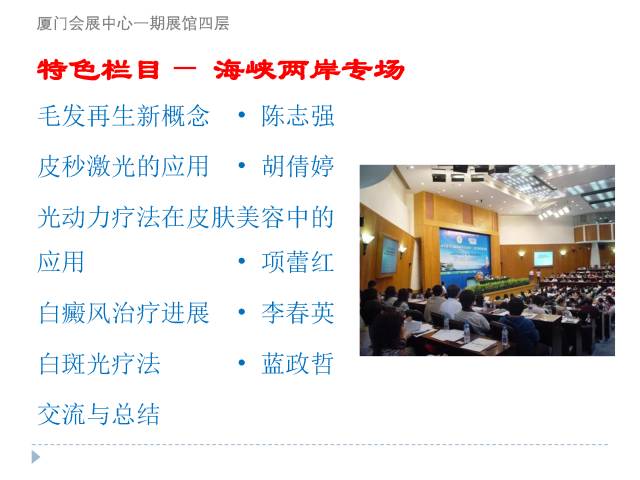 厦门会展中心一期展馆四层

特色栏目 — 海峡两岸专场

毛发再生新概念 • 陈志强

皮秒激光的应用 • 胡倩婷

光动力疗法在皮肤美容中的应用 • 项蕾红

白癜风治疗进展 • 李春英

白斑光疗法 • 蓝政哲

交流与总结